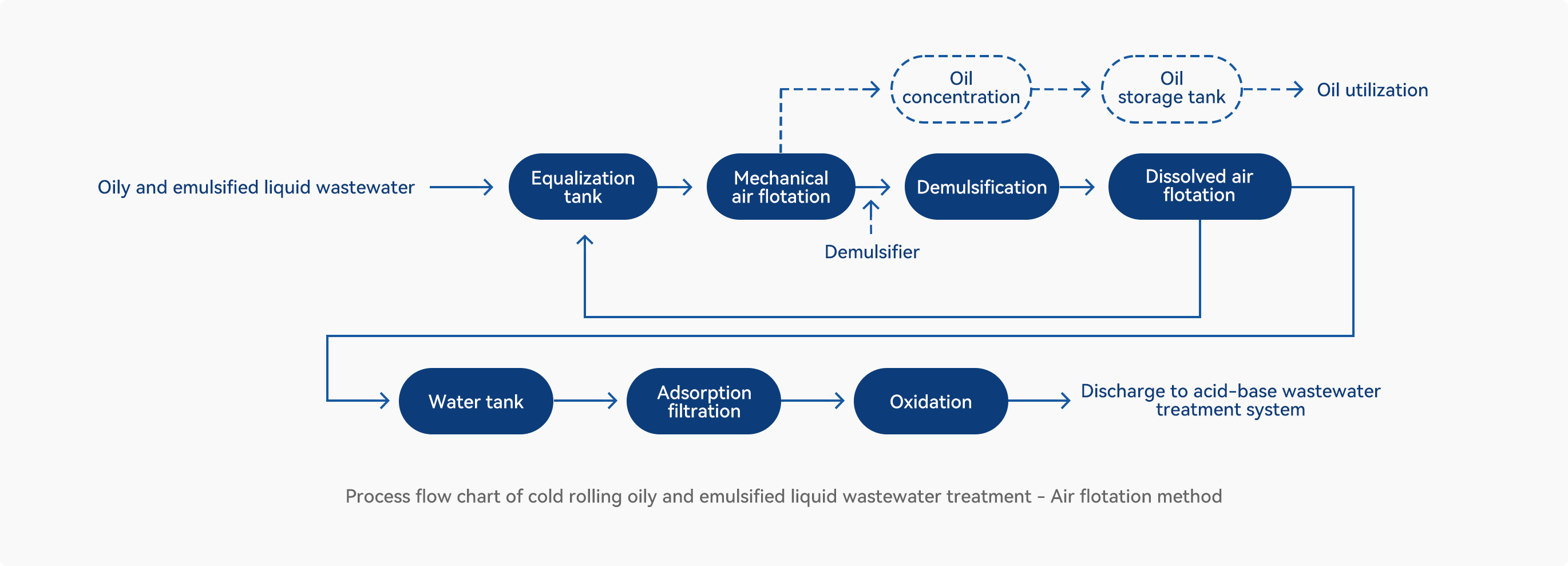 Oil concentration

Oil storage tank

Oil utilization

Oily and emulsified liquid wastewater

Equalization tank

Mechanical air flotation

Demulsification

Dissolved air flotation

Demulsifier

Water tank

Adsorption filtration

Oxidation

Discharge to acid-base wastewater treatment system

Process flow chart of cold rolling oily and emulsified liquid wastewater treatment - Air flotation method